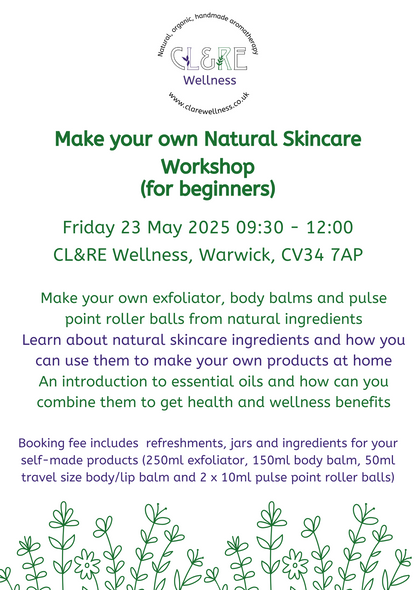 Natural, organic, handmade aromatherapy
CL&RE
Wellness
www.clarewellness.co.uk

Make your own Natural Skincare Workshop
(for beginners)

Friday 23 May 2025 09:30 - 12:00
CL&RE Wellness, Warwick, CV34 7AP

Make your own exfoliator, body balms and pulse point roller balls from natural ingredients
Learn about natural skincare ingredients and how you can use them to make your own products at home
An introduction to essential oils and how can you combine them to get health and wellness benefits

Booking fee includes refreshments, jars and ingredients for your self-made products (250ml exfoliator, 150ml body balm, 50ml travel size body/lip balm and 2 x 10ml pulse point roller balls)